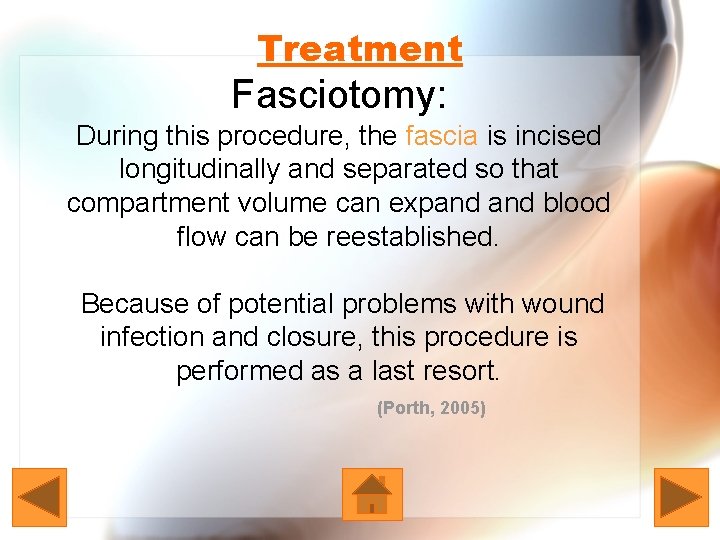 Treatment

Fasciotomy:

During this procedure, the fascia is incised longitudinally and separated so that compartment volume can expand and blood flow can be reestablished.

Because of potential problems with wound infection and closure, this procedure is performed as a last resort.

(Porth, 2005)